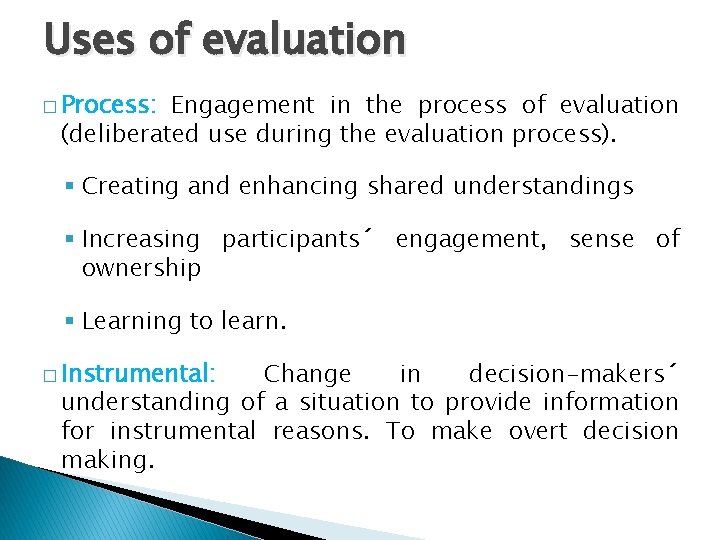 Uses of evaluation

□ Process: Engagement in the process of evaluation (deliberated use during the evaluation process).

▪ Creating and enhancing shared understandings

▪ Increasing participants´ engagement, sense of ownership

▪ Learning to learn.

□ Instrumental: Change in decision-makers´ understanding of a situation to provide information for instrumental reasons. To make overt decision making.